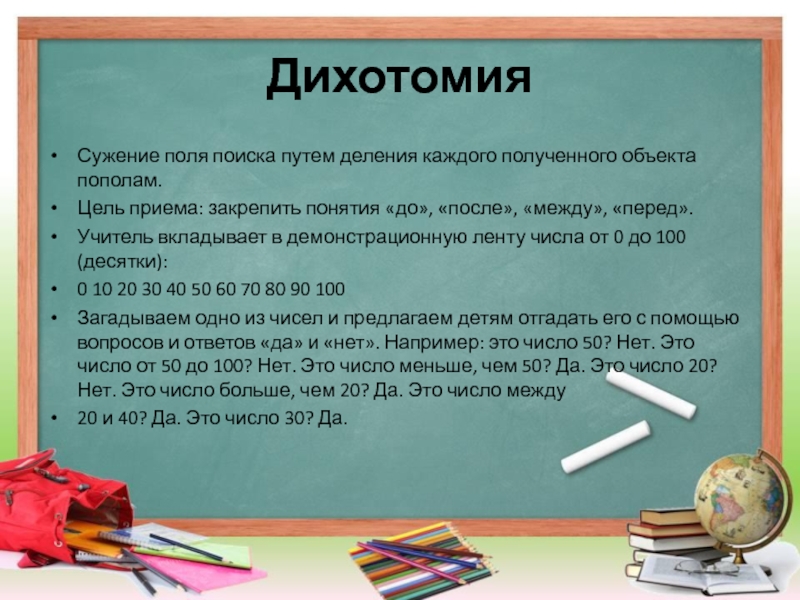 Дихотомия

• Сужение поля поиска путем деления каждого полученного объекта пополам.
• Цель приема: закрепить понятия «до», «после», «между», «перед».
• Учитель вкладывает в демонстрационную ленту числа от 0 до 100 (десятки):
• 0 10 20 30 40 50 60 70 80 90 100
• Загадываем одно из чисел и предлагаем детям отгадать его с помощью вопросов и ответов «да» и «нет». Например: это число 50? Нет. Это число от 50 до 100? Нет. Это число меньше, чем 50? Да. Это число 20? Нет. Это число больше, чем 20? Да. Это число между
• 20 и 40? Да. Это число 30? Да.